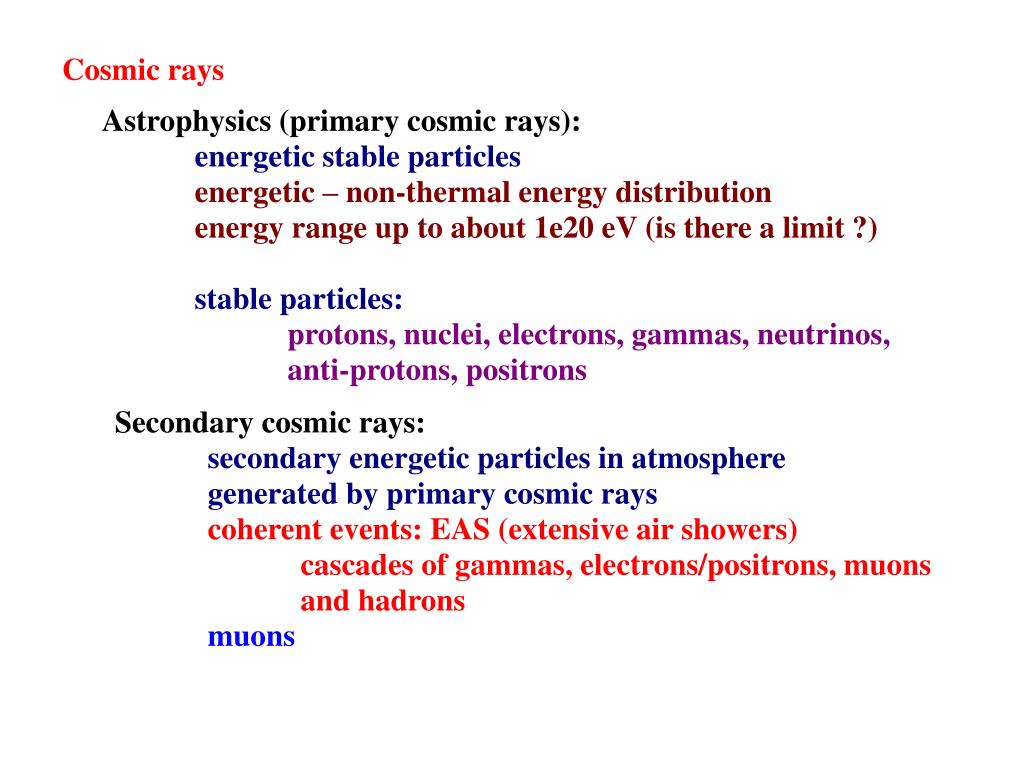 Cosmic rays

Astrophysics (primary cosmic rays):
energetic stable particles
energetic – non-thermal energy distribution
energy range up to about 1e20 eV (is there a limit ?)

stable particles:
protons, nuclei, electrons, gammas, neutrinos, anti-protons, positrons

Secondary cosmic rays:
secondary energetic particles in atmosphere
generated by primary cosmic rays
coherent events: EAS (extensive air showers)
cascades of gammas, electrons/positrons, muons and hadrons
muons